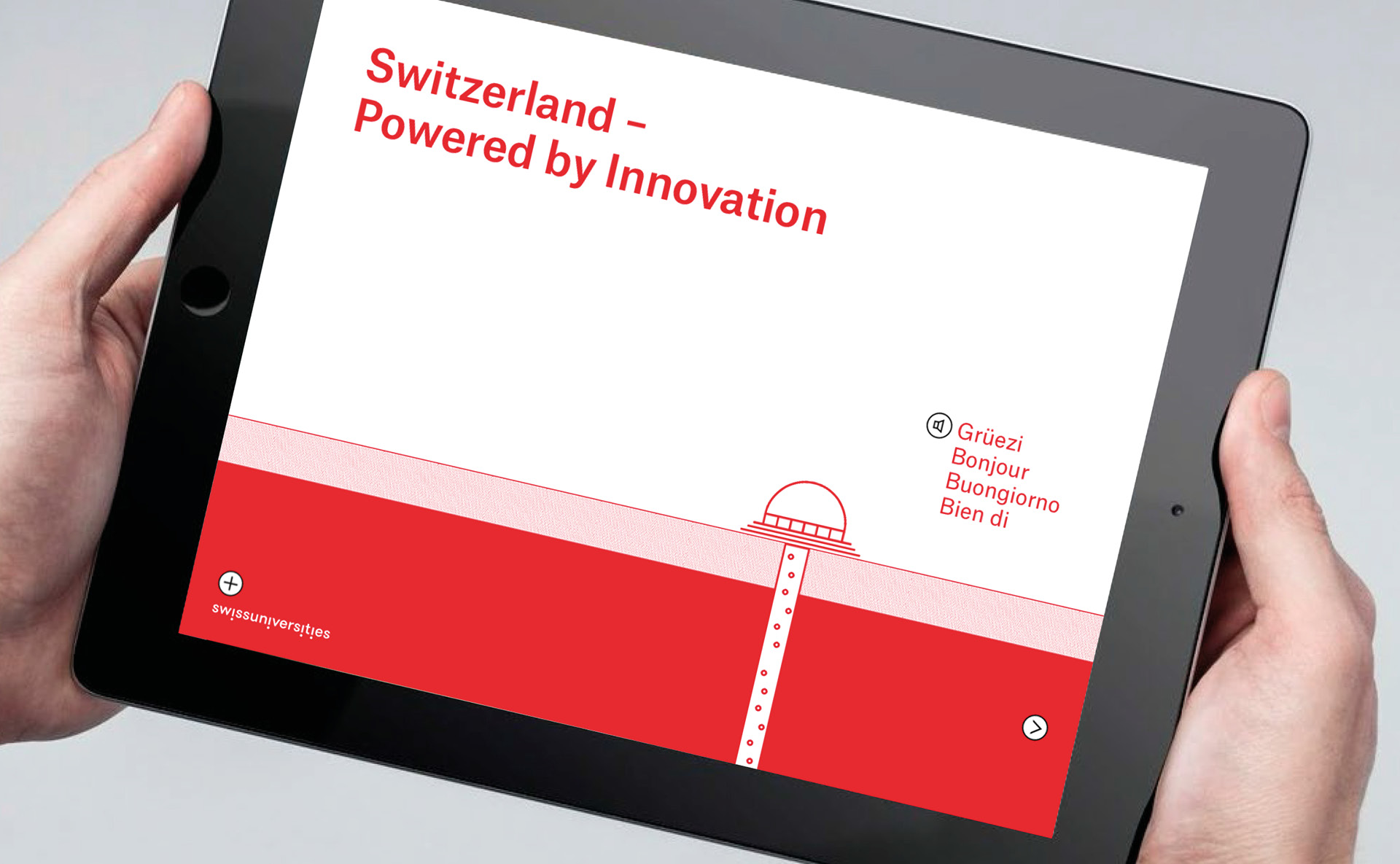 Switzerland –
Powered by Innovation

Grüezi
Bonjour
Buongiorno
Bien di

swissuniversities